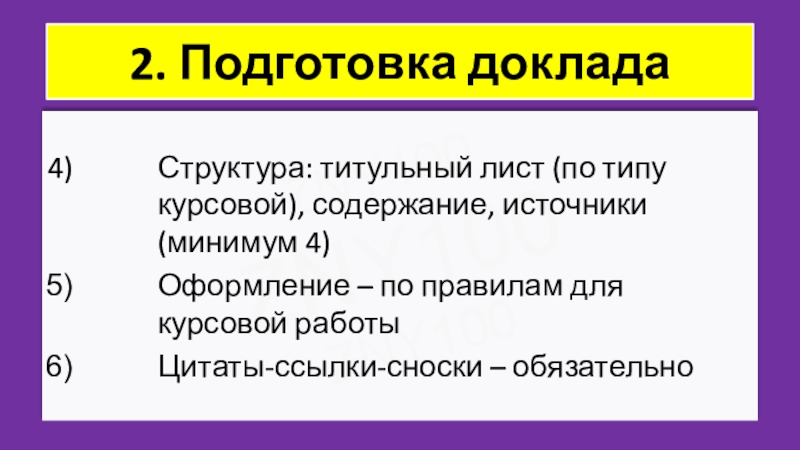 2. Подготовка доклада

4) Структура: титульный лист (по типу курсовой), содержание, источники (минимум 4)

5) Оформление – по правилам для курсовой работы

6) Цитаты-ссылки-сноски – обязательно